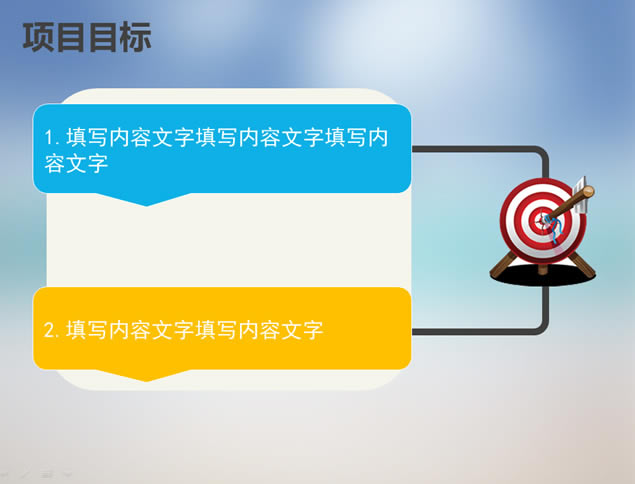 项目目标

1. 填写内容文字填写内容文字填写内容文字

2. 填写内容文字填写内容文字